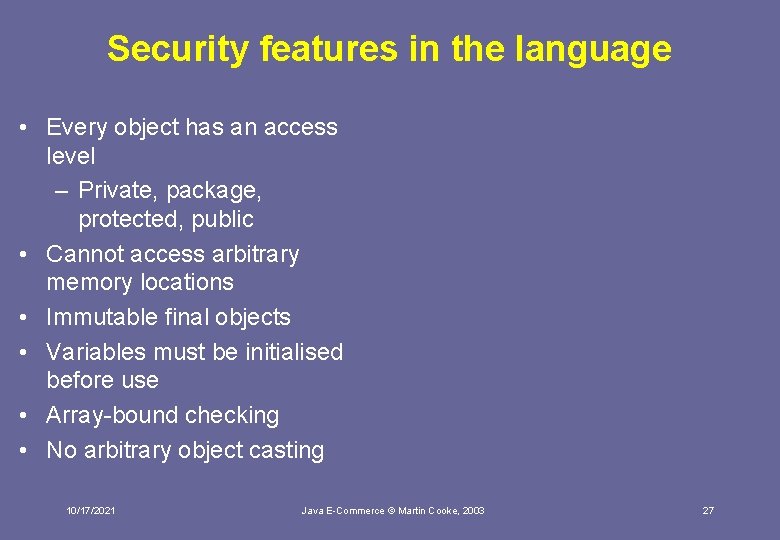 Security features in the language

• Every object has an access level
– Private, package, protected, public
• Cannot access arbitrary memory locations
• Immutable final objects
• Variables must be initialised before use
• Array-bound checking
• No arbitrary object casting

10/17/2021

Java E-Commerce © Martin Cooke, 2003

27